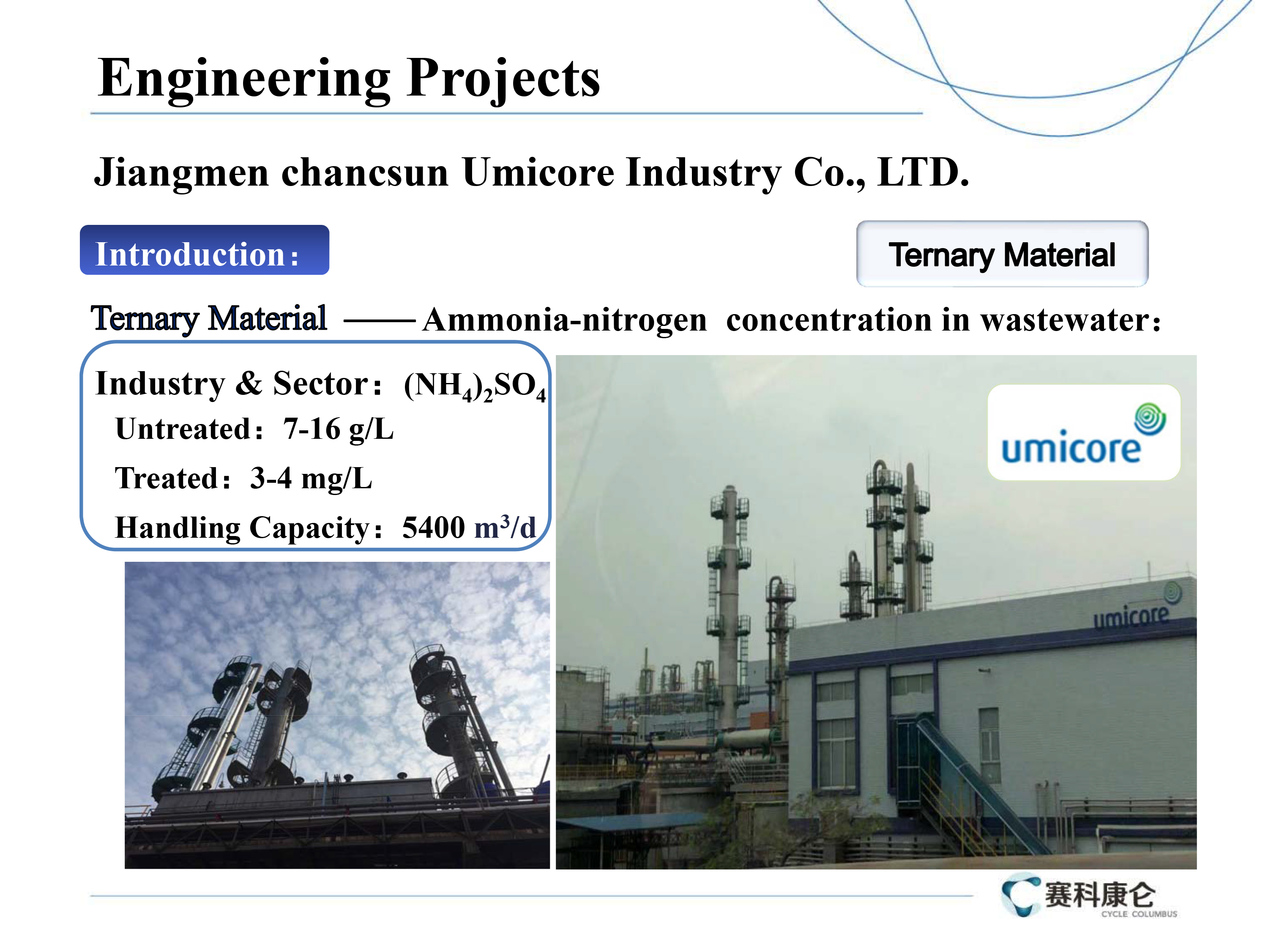 Engineering Projects

Jiangmen chancsun Umicore Industry Co., LTD.

Introduction：

Ternary Material

Ternary Material —— Ammonia-nitrogen concentration in wastewater：

Industry & Sector： $(NH_4)_2SO_4$
Untreated： 7-16 g/L
Treated： 3-4 mg/L
Handling Capacity： 5400 $m^3/d$

umicore

umicore

赛科康仑
CYCLE COLUMBUS